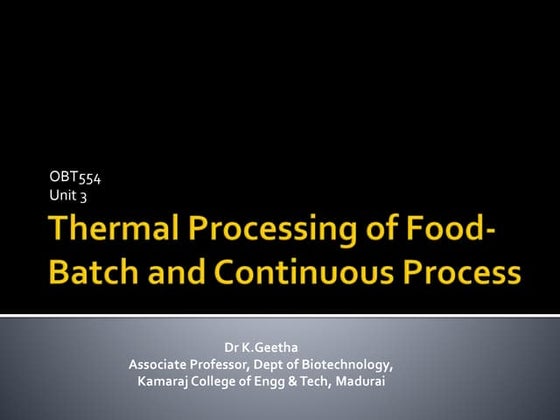 OBT554
Unit 3

Thermal Processing of Food-Batch and Continuous Process

Dr K.Geetha
Associate Professor, Dept of Biotechnology,
Kamaraj College of Engg & Tech, Madurai